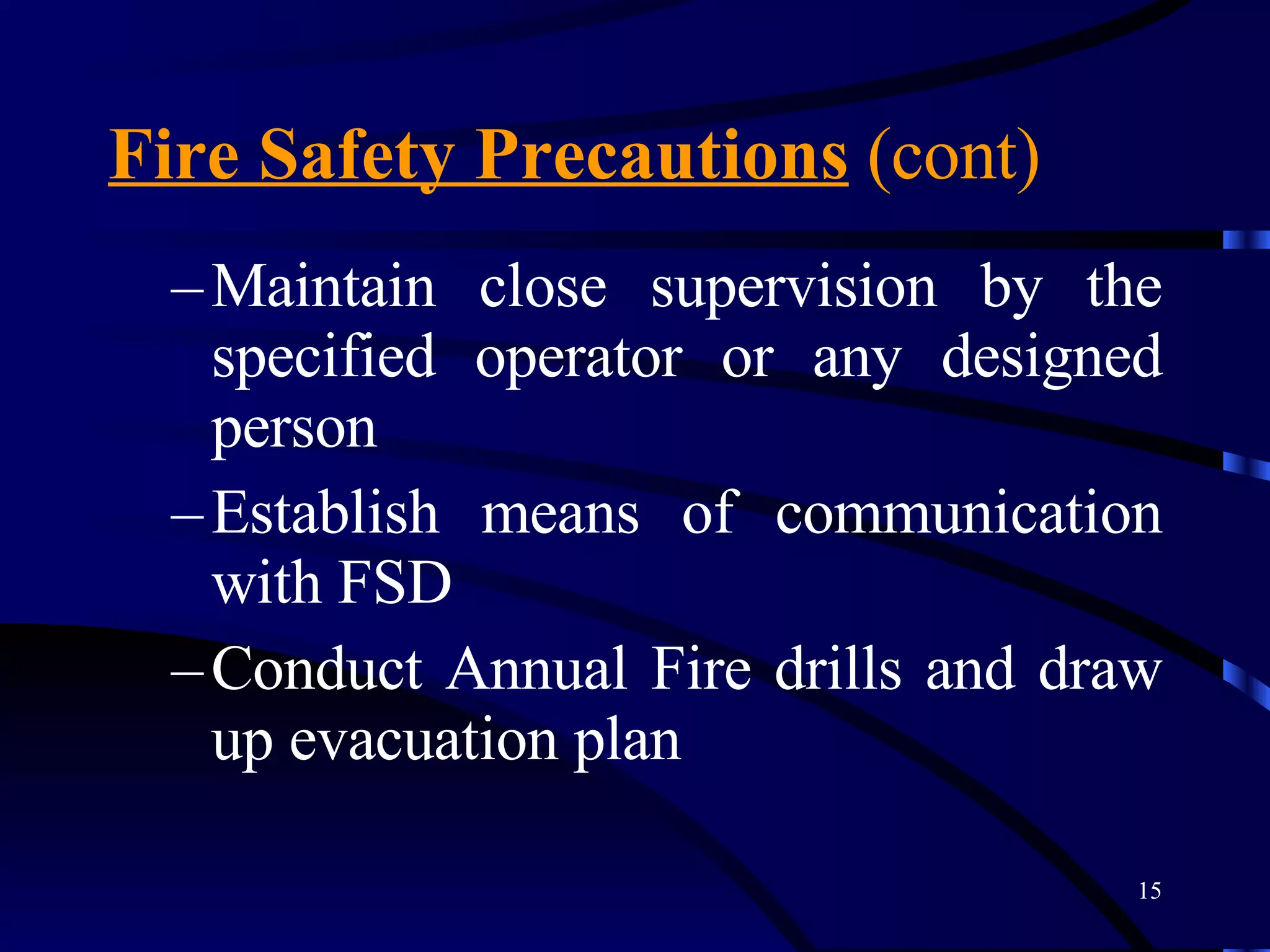 Fire Safety Precautions (cont)

– Maintain close supervision by the specified operator or any designed person

– Establish means of communication with FSD

– Conduct Annual Fire drills and draw up evacuation plan

15